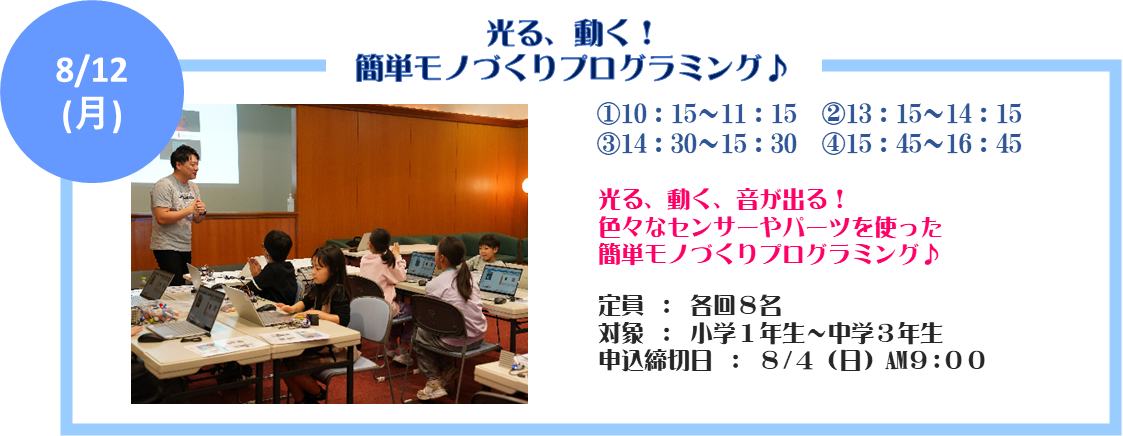 8/12
(月)

光る、動く！
簡単モノづくりプログラミング♪

①10：15～11：15　②13：15～14：15
③14：30～15：30　④15：45～16：45

光る、動く、音が出る！
色々なセンサーやパーツを使った
簡単モノづくりプログラミング♪

定員 ： 各回８名
対象 ： 小学１年生～中学３年生
申込締切日 ： 8/4（日）AM9：00